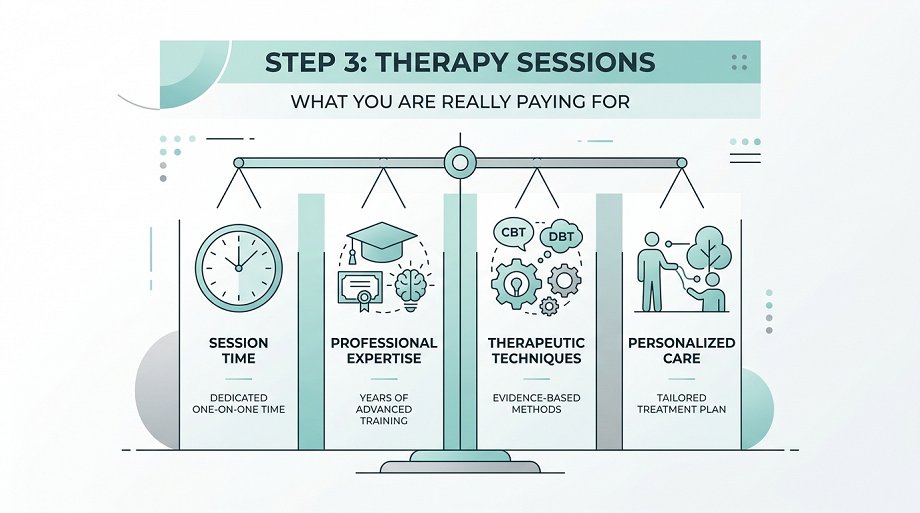 STEP 3: THERAPY SESSIONS

WHAT YOU ARE REALLY PAYING FOR

SESSION TIME

DEDICATED ONE-ON-ONE TIME

PROFESSIONAL EXPERTISE

YEARS OF ADVANCED TRAINING

CBT

DBT

THERAPEUTIC TECHNIQUES

EVIDENCE-BASED METHODS

PERSONALIZED CARE

TAILORED TREATMENT PLAN